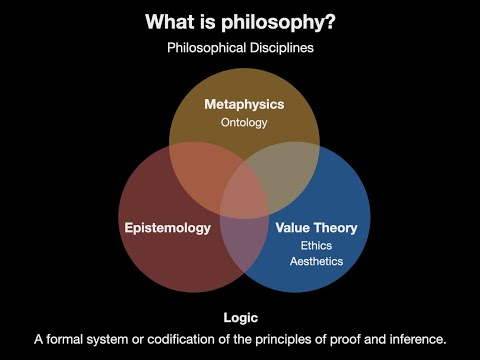 What is philosophy?

Philosophical Disciplines

Metaphysics
Ontology

Epistemology

Value Theory
Ethics
Aesthetics

Logic

A formal system or codification of the principles of proof and inference.